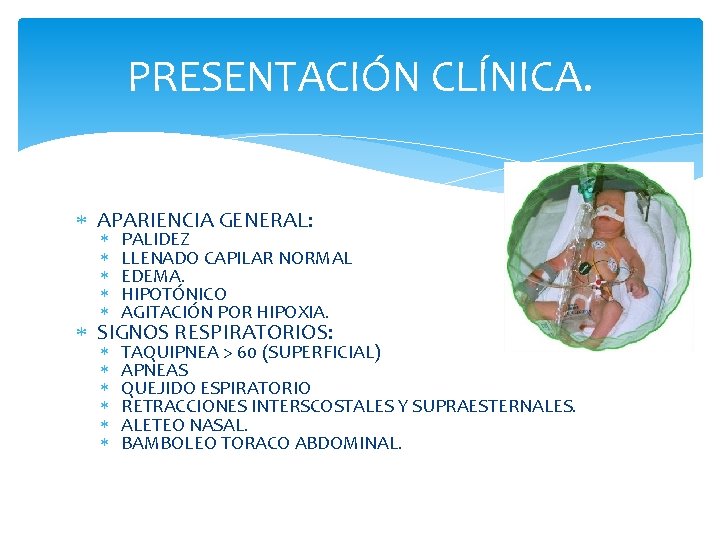 PRESENTACIÓN CLÍNICA.

* APARIENCIA GENERAL:
  * PALIDEZ
  * LLENADO CAPILAR NORMAL
  * EDEMA.
  * HIPOTÓNICO
  * AGITACIÓN POR HIPOXIA.
* SIGNOS RESPIRATORIOS:
  * TAQUIPNEA > 60 (SUPERFICIAL)
  * APNEAS
  * QUEJIDO ESPIRATORIO
  * RETRACCIONES INTERSCOSTALES Y SUPRAESTERNALES.
  * ALETEO NASAL.
  * BAMBOLEO TORACO ABDOMINAL.